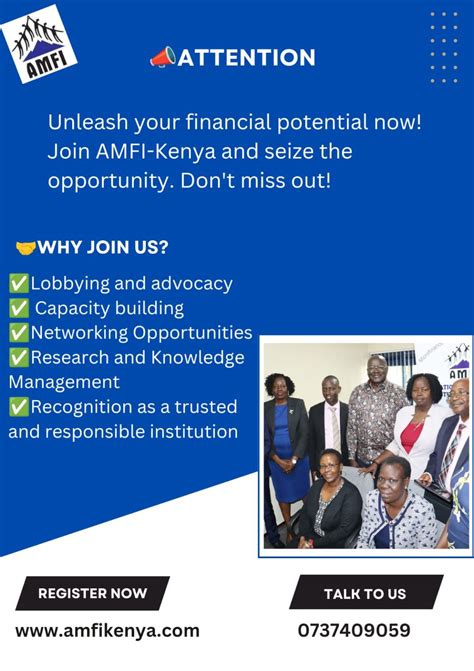 AMFI

📣ATTENTION

Unleash your financial potential now! Join AMFI-Kenya and seize the opportunity. Don't miss out!

🤝WHY JOIN US?

✅Lobbying and advocacy
✅ Capacity building
✅Networking Opportunities
✅Research and Knowledge Management
✅Recognition as a trusted and responsible institution

AM

REGISTER NOW

www.amfikenya.com

TALK TO US

0737409059